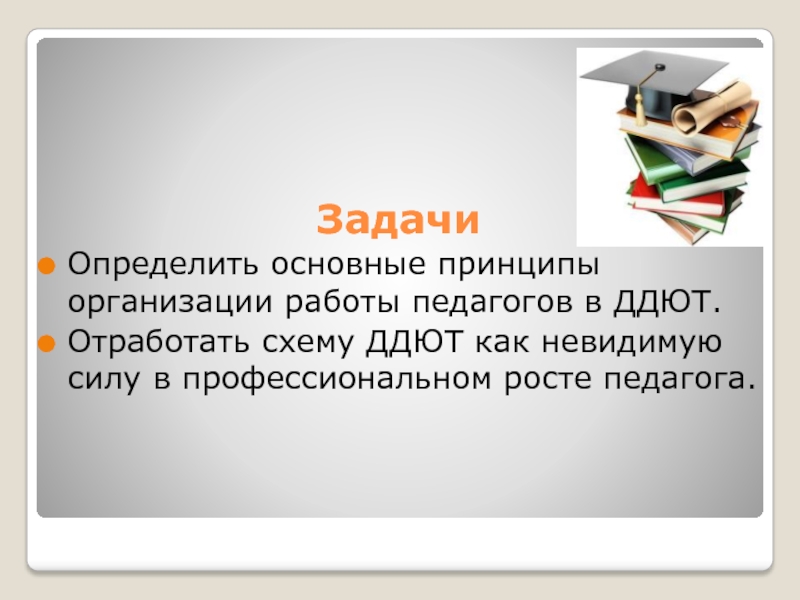 Задачи

Определить основные принципы организации работы педагогов в ДДЮТ.

Отработать схему ДДЮТ как невидимую силу в профессиональном росте педагога.